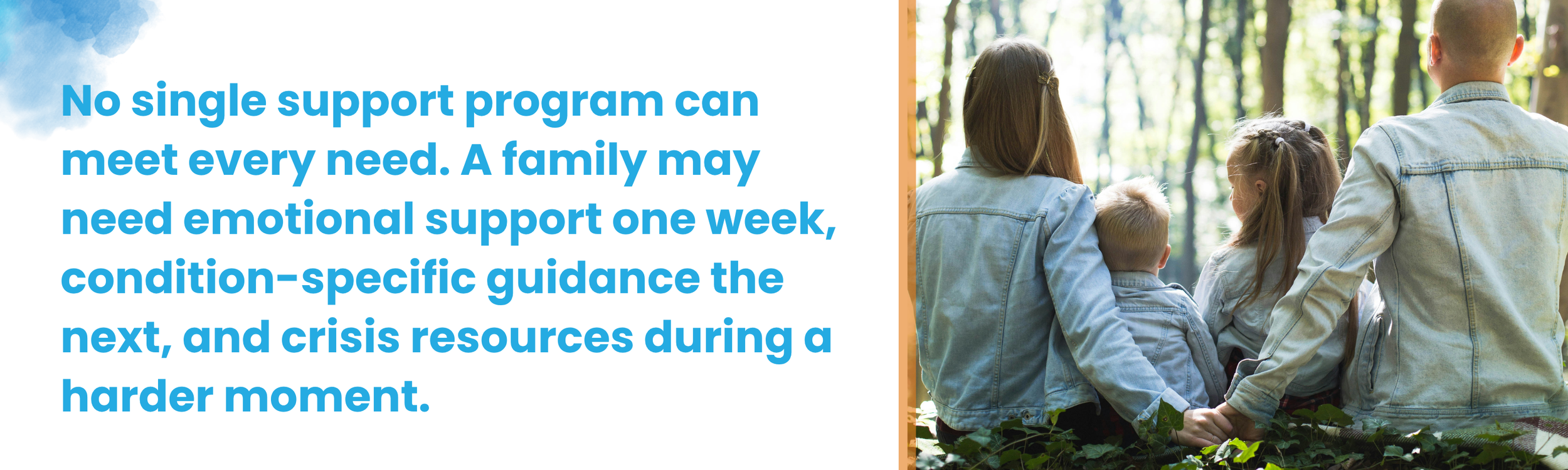 No single support program can meet every need. A family may need emotional support one week, condition-specific guidance the next, and crisis resources during a harder moment.